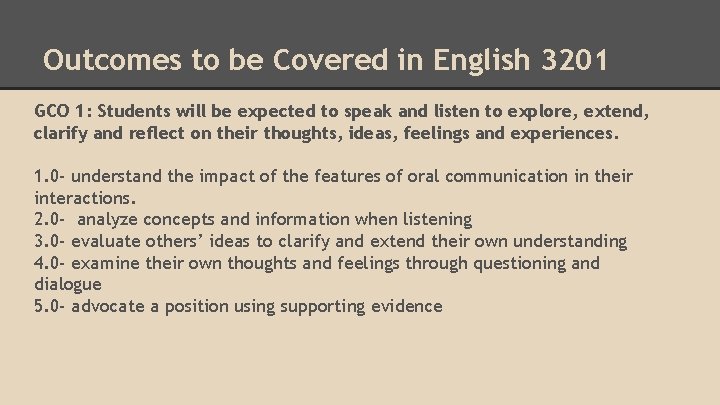 Outcomes to be Covered in English 3201

GCO 1: Students will be expected to speak and listen to explore, extend, clarify and reflect on their thoughts, ideas, feelings and experiences.

1.0- understand the impact of the features of oral communication in their interactions.
2.0- analyze concepts and information when listening
3.0- evaluate others' ideas to clarify and extend their own understanding
4.0- examine their own thoughts and feelings through questioning and dialogue
5.0- advocate a position using supporting evidence